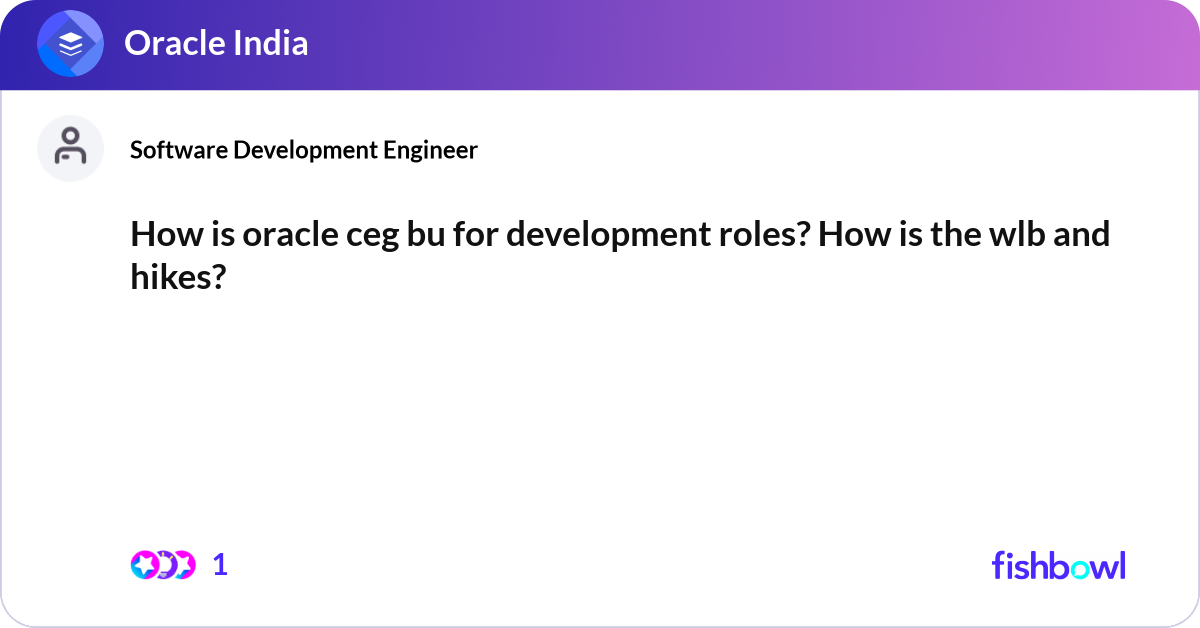 Oracle India

Software Development Engineer

How is oracle ceg bu for development roles? How is the wlb and hikes?

1

fishbowl